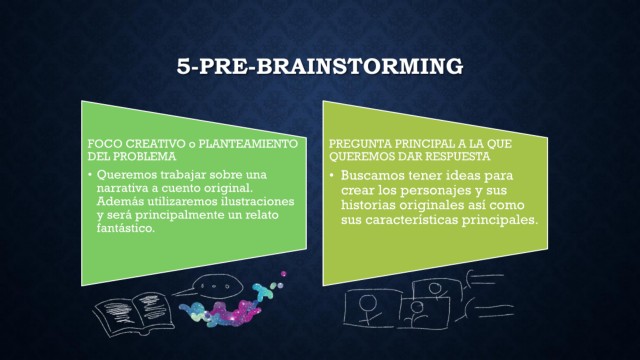 5-PRE-BRAINSTORMING

FOCO CREATIVO o PLANTEAMIENTO DEL PROBLEMA

• Queremos trabajar sobre una narrativa a cuento original. Además utilizaremos ilustraciones y será principalmente un relato fantástico.

PREGUNTA PRINCIPAL A LA QUE QUEREMOS DAR RESPUESTA

• Buscamos tener ideas para crear los personajes y sus historias originales así como sus características principales.